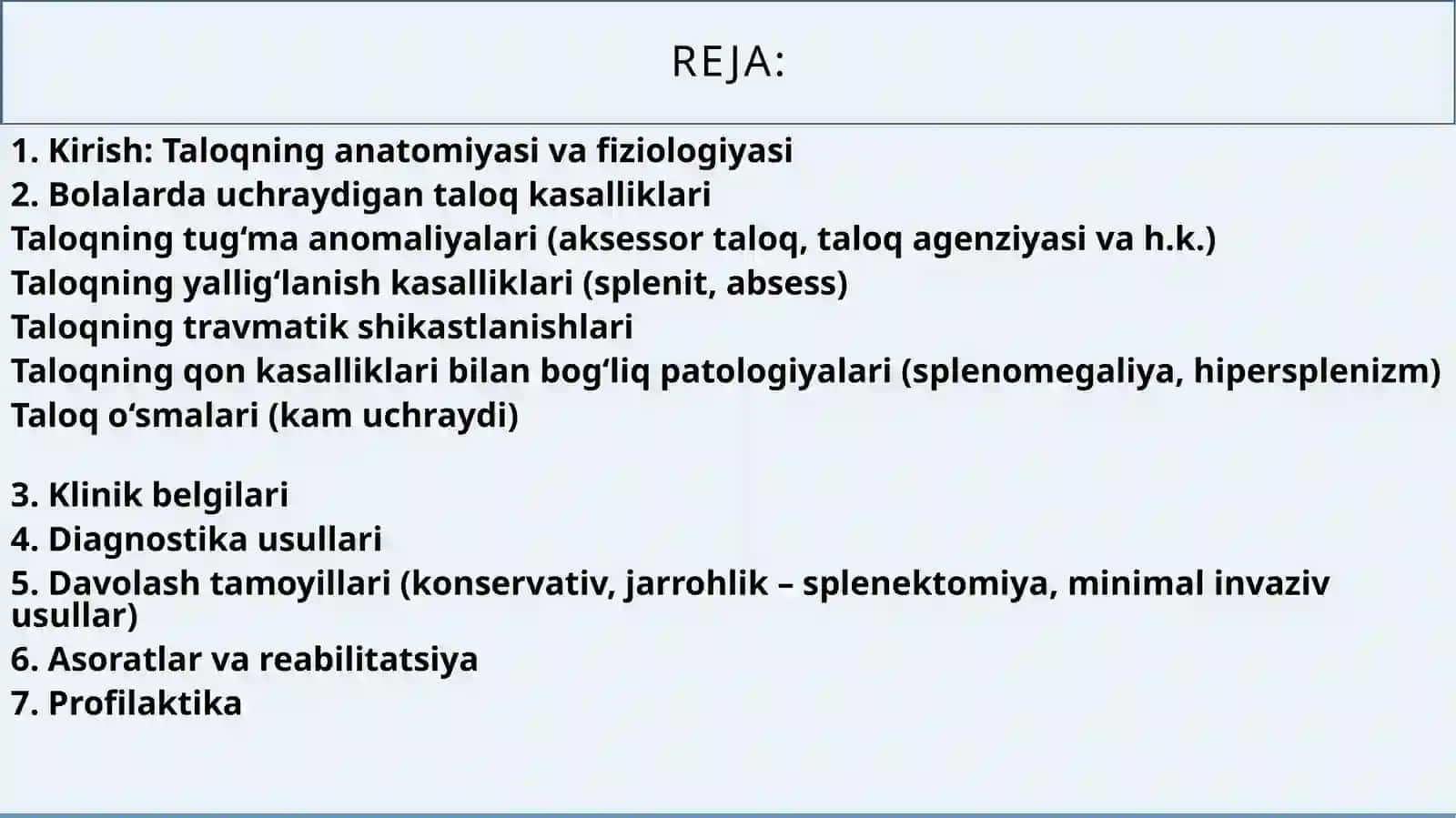 REJA:

1. Kirish: Taloqning anatomiyasi va fiziologiyasi
2. Bolalarda uchraydigan taloq kasalliklari
Taloqning tug‘ma anomaliyalari (aksessor taloq, taloq agenziyasi va h.k.)
Taloqning yallig‘lanish kasalliklari (splenit, absess)
Taloqning travmatik shikastlanishlari
Taloqning qon kasalliklari bilan bog‘liq patologiyalari (splenomegaliya, hipersplenizm)
Taloq o‘smalari (kam uchraydi)

3. Klinik belgilari
4. Diagnostika usullari
5. Davolash tamoyillari (konservativ, jarrohlik – splenektomiya, minimal invaziv usullar)
6. Asoratlar va reabilitatsiya
7. Profilaktika